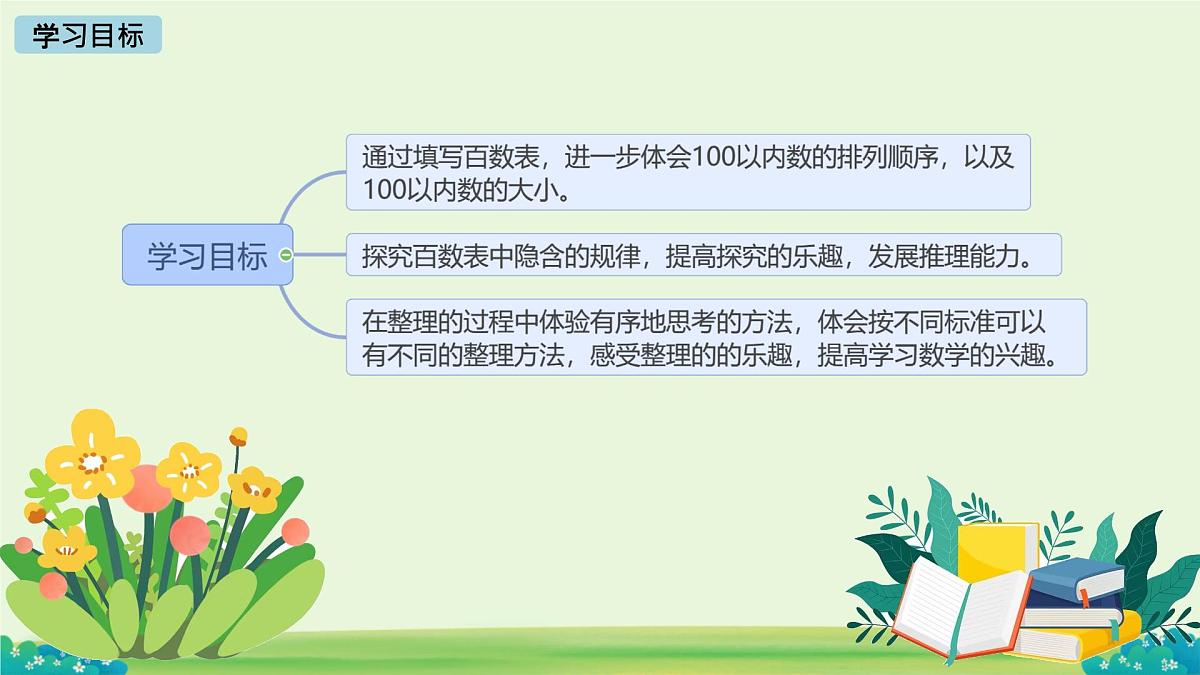 学习目标

学习目标

通过填写百数表，进一步体会100以内数的排列顺序，以及100以内数的大小。

探究百数表中隐含的规律，提高探究的乐趣，发展推理能力。

在整理的过程中体验有序地思考的方法，体会按不同标准可以有不同的整理方法，感受整理的的乐趣，提高学习数学的兴趣。